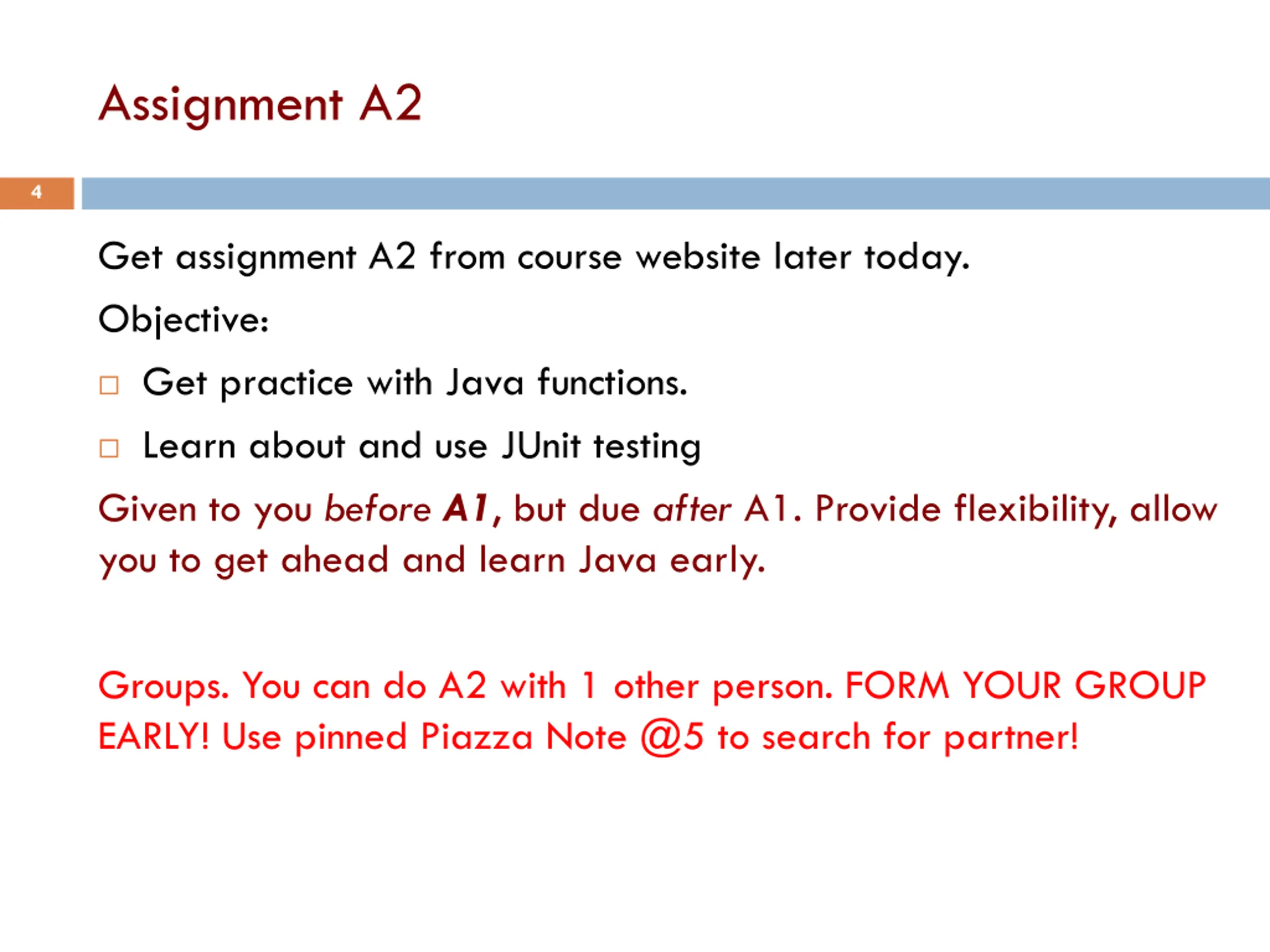 Assignment A2

4

Get assignment A2 from course website later today.

Objective:

□ Get practice with Java functions.

□ Learn about and use JUnit testing

Given to you before A1, but due after A1. Provide flexibility, allow you to get ahead and learn Java early.

Groups. You can do A2 with 1 other person. FORM YOUR GROUP EARLY! Use pinned Piazza Note @5 to search for partner!